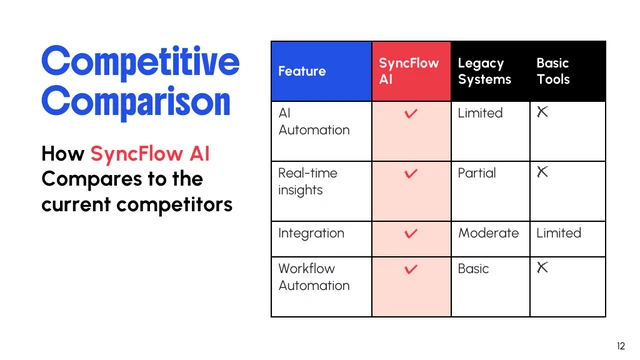 Competitive Comparison

How SyncFlow AI Compares to the current competitors

| Feature | SyncFlow AI | Legacy Systems | Basic Tools |
|---|---|---|---|
| AI Automation | ✓ | Limited | ✗ |
| Real-time insights | ✓ | Partial | ✗ |
| Integration | ✓ | Moderate | Limited |
| Workflow Automation | ✓ | Basic | ✗ |

12